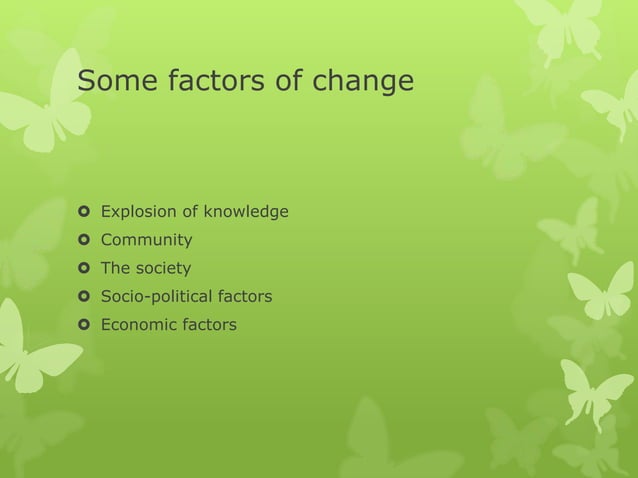 Some factors of change

- Explosion of knowledge
- Community
- The society
- Socio-political factors
- Economic factors